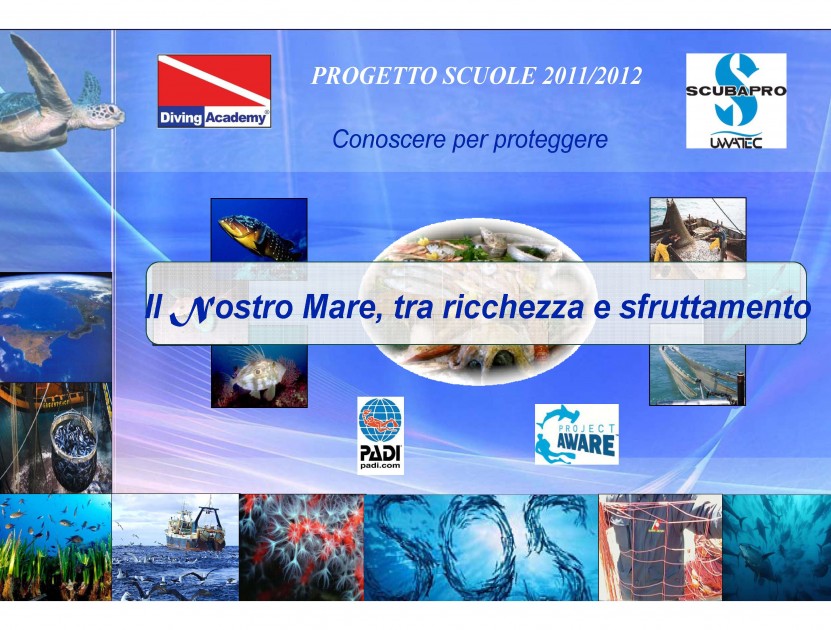 Diving Academy

PROGETTO SCUOLE 2011/2012

Conoscere per proteggere

SCUBAPRO
UWATEC

Il Nostro Mare, tra ricchezza e sfruttamento

PADI
padi.com

PROJECT AWARE

SOS